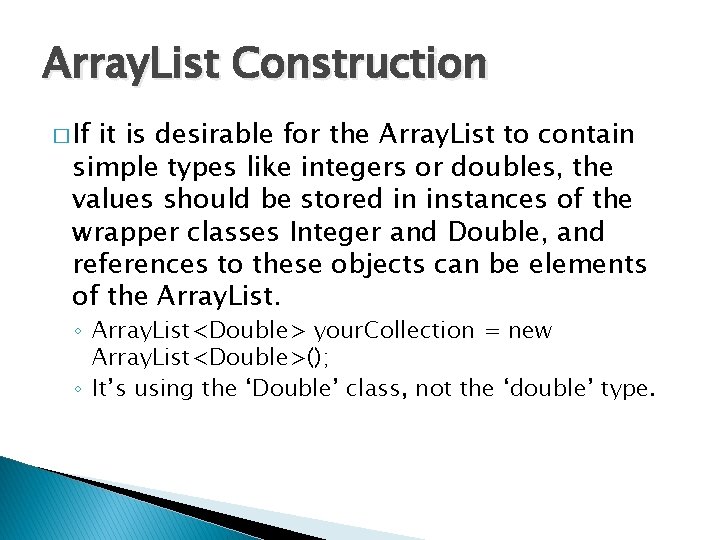 ArrayList Construction

□ If it is desirable for the ArrayList to contain simple types like integers or doubles, the values should be stored in instances of the wrapper classes Integer and Double, and references to these objects can be elements of the ArrayList.

◦ ArrayList<Double> yourCollection = new ArrayList<Double>();
◦ It’s using the ‘Double’ class, not the ‘double’ type.